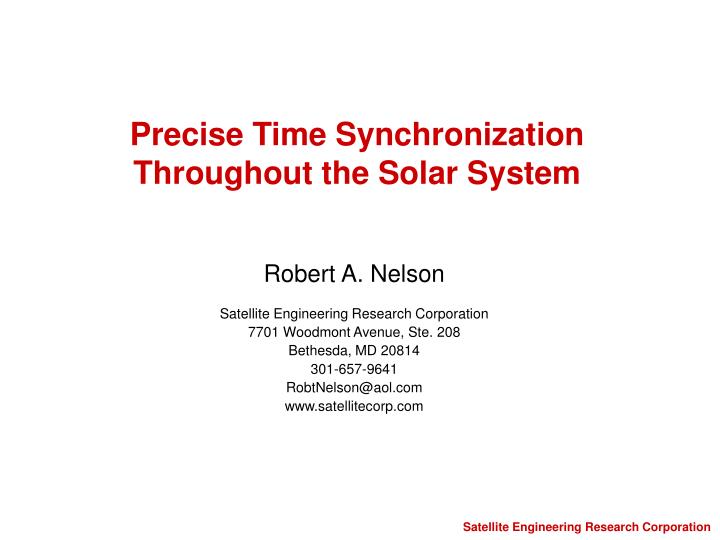 Precise Time Synchronization Throughout the Solar System

Robert A. Nelson

Satellite Engineering Research Corporation
7701 Woodmont Avenue, Ste. 208
Bethesda, MD 20814
301-657-9641
RobtNelson@aol.com
www.satellitecorp.com

Satellite Engineering Research Corporation